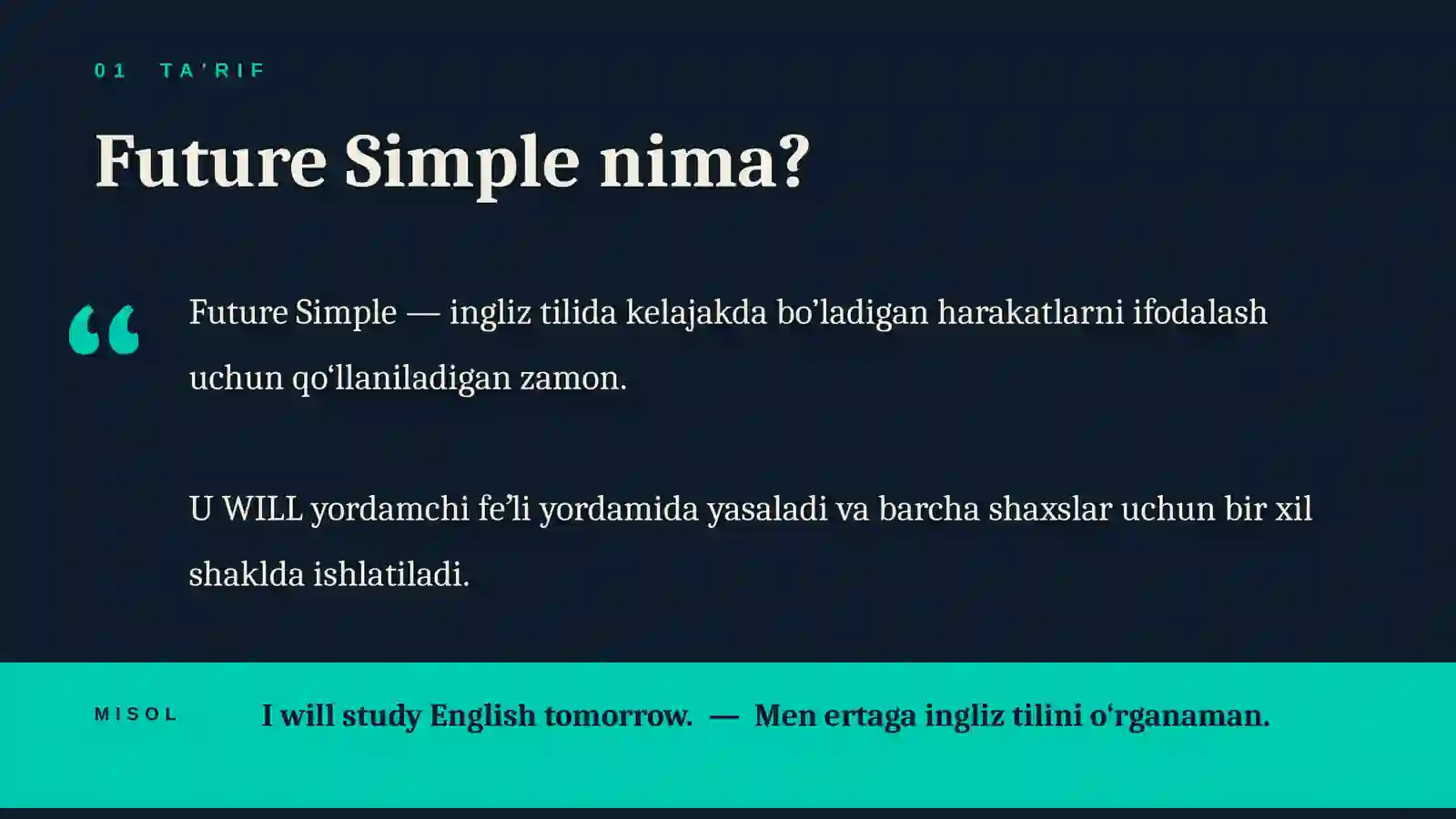 01 TA'RIF

Future Simple nima?

“

Future Simple — ingliz tilida kelajakda bo’ladigan harakatlarni ifodalash uchun qo‘llaniladigan zamon.

U WILL yordamchi fe’li yordamida yasaladi va barcha shaxslar uchun bir xil shaklda ishlatiladi.

MISOL

I will study English tomorrow. — Men ertaga ingliz tilini o‘rganaman.